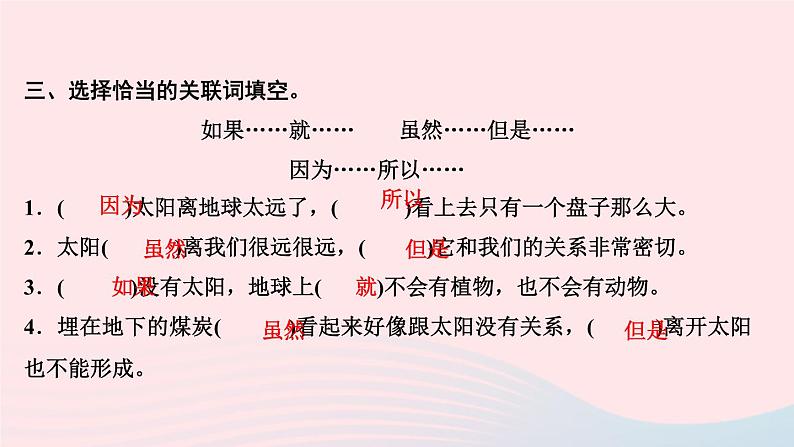 三、选择恰当的关联词填空。

如果……就…… 虽然……但是……

因为……所以……

1．( 因为 )太阳离地球太远了，( 所以 )看上去只有一个盘子那么大。

2．太阳( 虽然 )离我们很远很远，( 但是 )它和我们的关系非常密切。

3．( 如果 )没有太阳，地球上( 就 )不会有植物，也不会有动物。

4．埋在地下的煤炭( 虽然 )看起来好像跟太阳没有关系，( 但是 )离开太阳也不能形成。